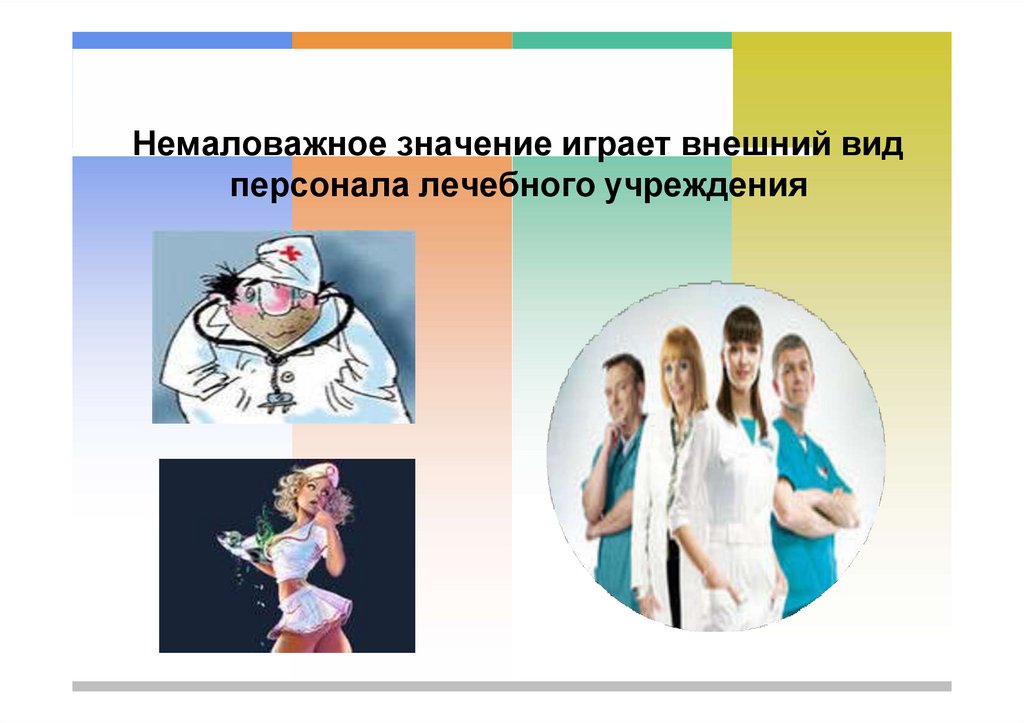 Немаловажное значение играет внешний вид персонала лечебного учреждения